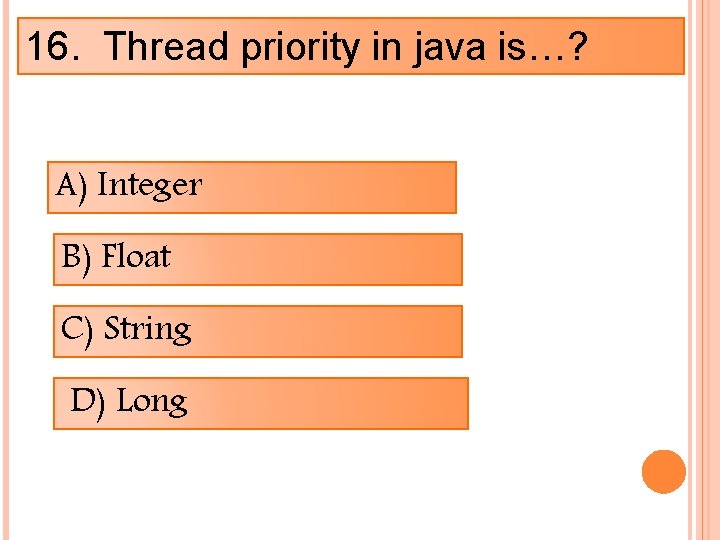 16. Thread priority in java is…?

A) Integer

B) Float

C) String

D) Long